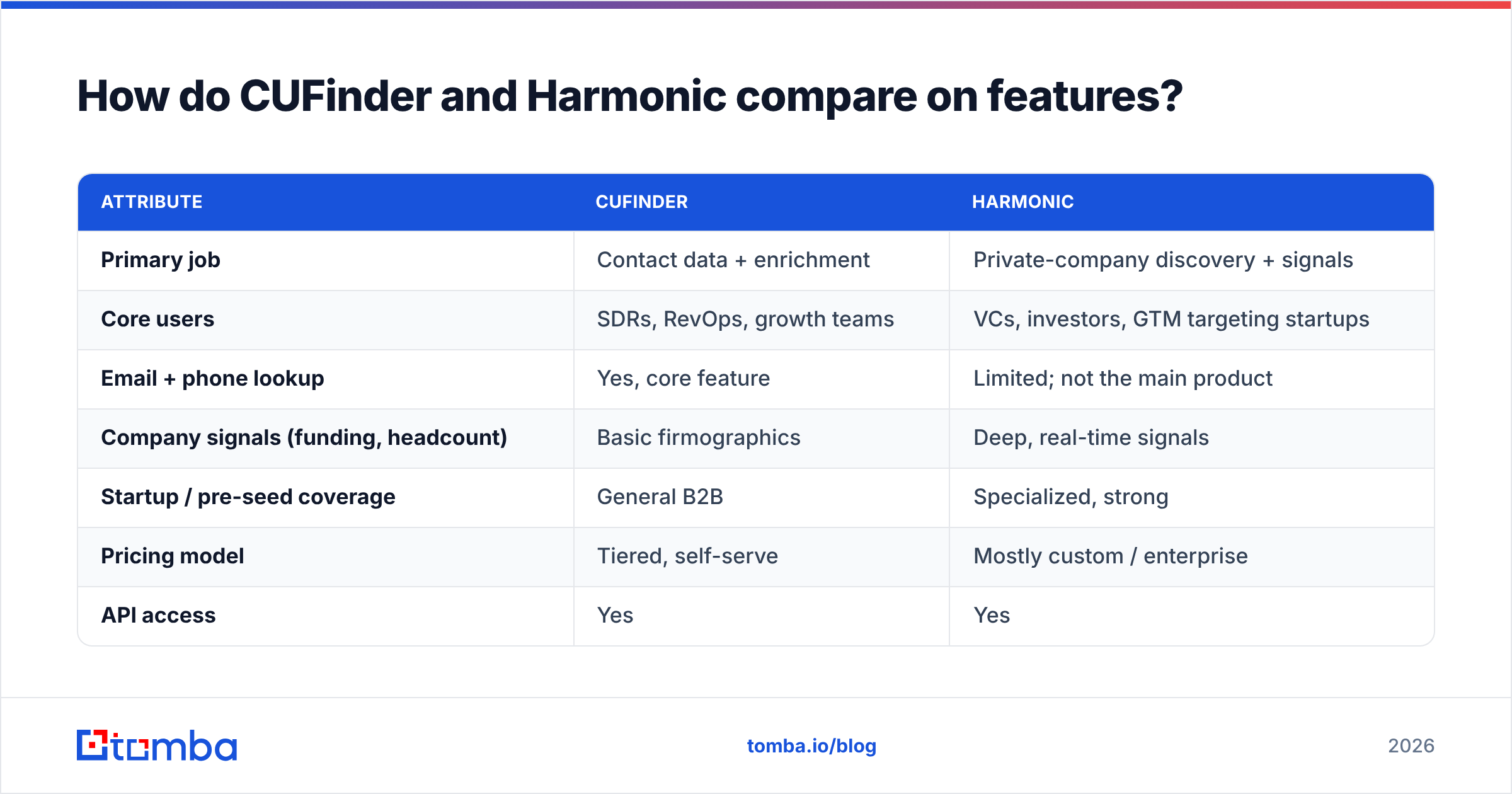 How do CUFinder and Harmonic compare on features?

| ATTRIBUTE | CUFINDER | HARMONIC |
|---|---|---|
| Primary job | Contact data + enrichment | Private-company discovery + signals |
| Core users | SDRs, RevOps, growth teams | VCs, investors, GTM targeting startups |
| Email + phone lookup | Yes, core feature | Limited; not the main product |
| Company signals (funding, headcount) | Basic firmographics | Deep, real-time signals |
| Startup / pre-seed coverage | General B2B | Specialized, strong |
| Pricing model | Tiered, self-serve | Mostly custom / enterprise |
| API access | Yes | Yes |

tomba

tomba.io/blog

2026